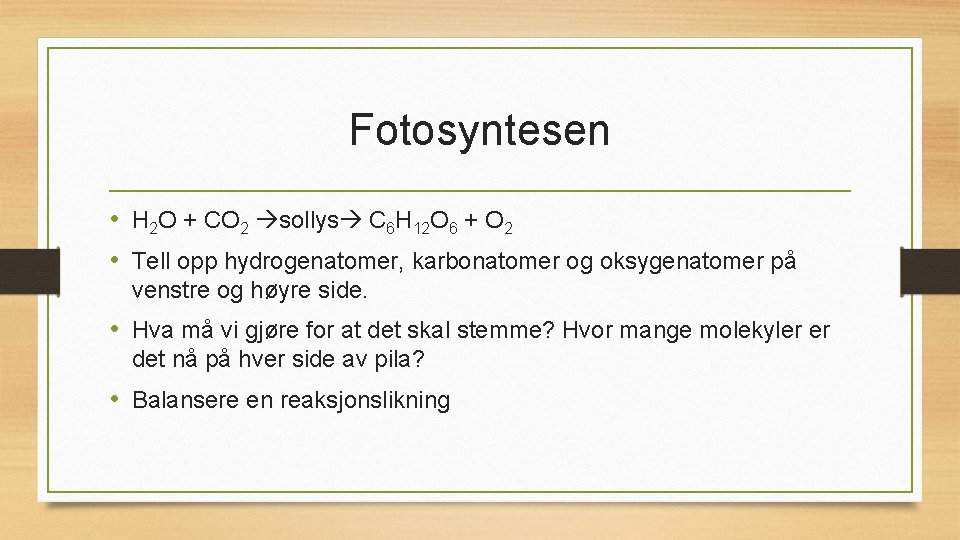 Fotosyntesen

• $H_2O + CO_2 \rightarrow$sollys$\rightarrow C_6H_{12}O_6 + O_2$

• Tell opp hydrogenatomer, karbonatomer og oksygenatomer på venstre og høyre side.

• Hva må vi gjøre for at det skal stemme? Hvor mange molekyler er det nå på hver side av pila?

• Balansere en reaksjonslikning